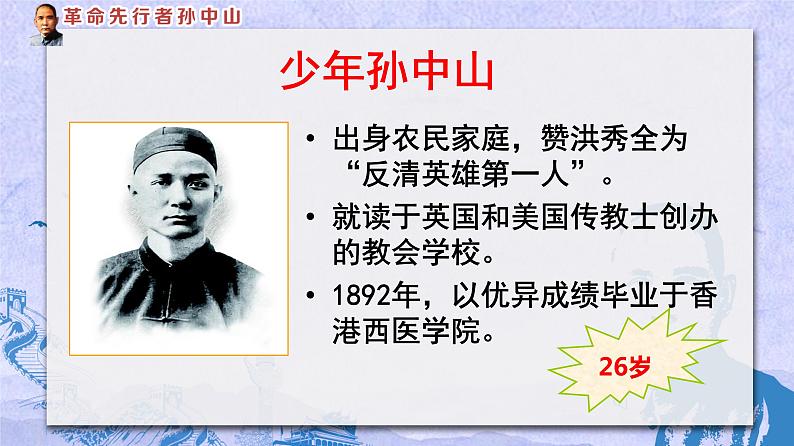 革命先行者孙中山

少年孙中山

• 出身农民家庭，赞洪秀全为“反清英雄第一人”。

• 就读于英国和美国传教士创办的教会学校。

• 1892年，以优异成绩毕业于香港西医学院。

26岁